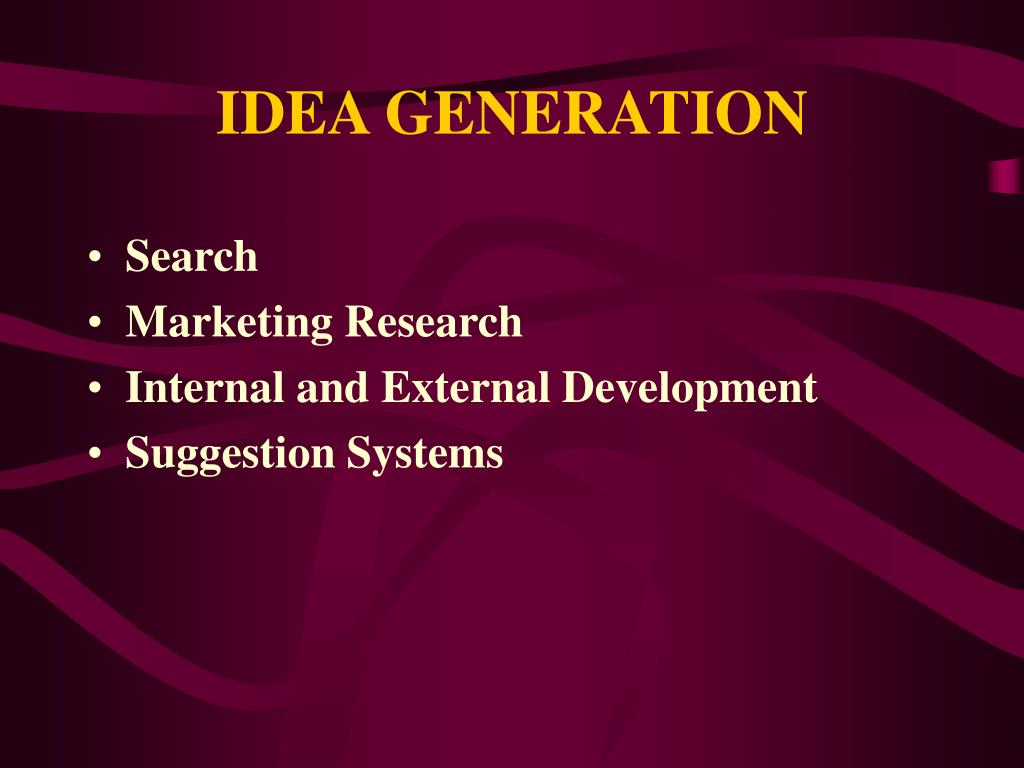 IDEA GENERATION

• Search
• Marketing Research
• Internal and External Development
• Suggestion Systems